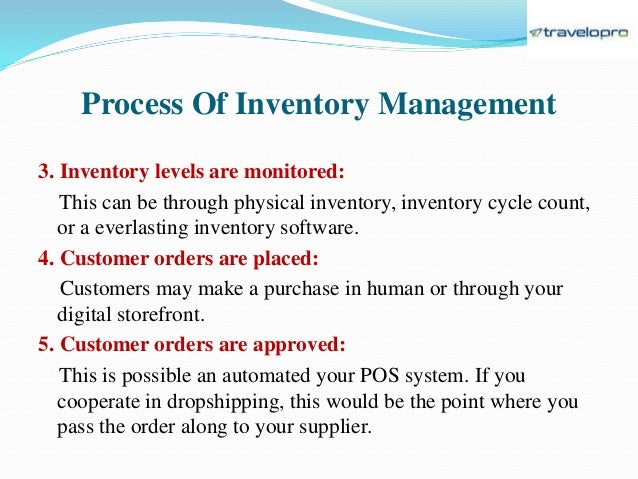 travelopro

Process Of Inventory Management

3. Inventory levels are monitored:

This can be through physical inventory, inventory cycle count, or a everlasting inventory software.

4. Customer orders are placed:

Customers may make a purchase in human or through your digital storefront.

5. Customer orders are approved:

This is possible an automated your POS system. If you cooperate in dropshipping, this would be the point where you pass the order along to your supplier.